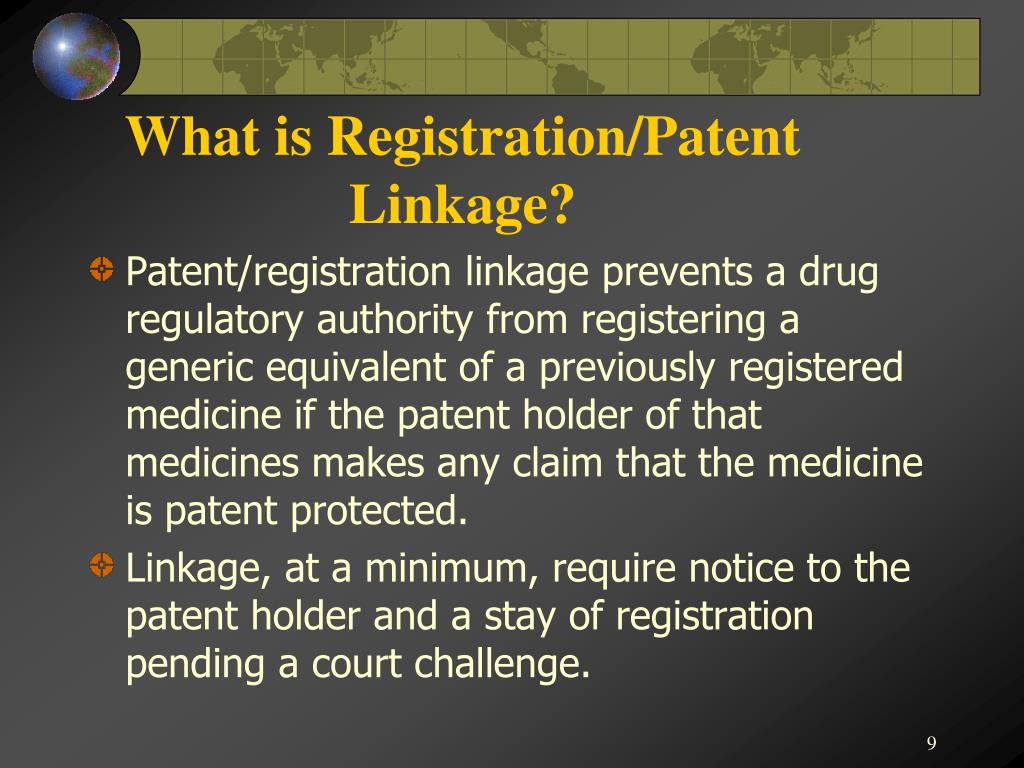 What is Registration/Patent Linkage?

Patent/registration linkage prevents a drug regulatory authority from registering a generic equivalent of a previously registered medicine if the patent holder of that medicines makes any claim that the medicine is patent protected.

Linkage, at a minimum, require notice to the patent holder and a stay of registration pending a court challenge.

9